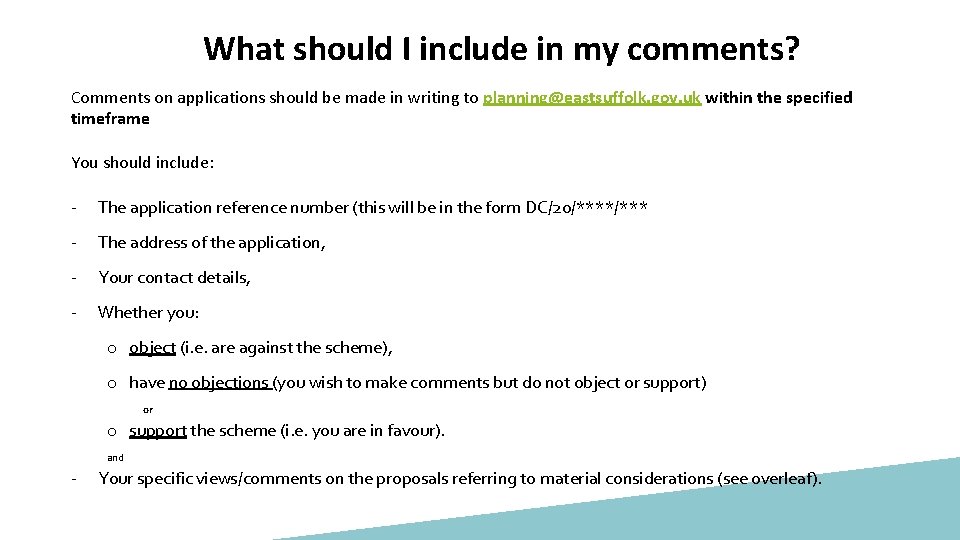 What should I include in my comments?

Comments on applications should be made in writing to planning@eastsuffolk.gov.uk within the specified timeframe

You should include:

- The application reference number (this will be in the form DC/20/****/***

- The address of the application,

- Your contact details,

- Whether you:

o object (i.e. are against the scheme),

o have no objections (you wish to make comments but do not object or support)

or

o support the scheme (i.e. you are in favour).

and

- Your specific views/comments on the proposals referring to material considerations (see overleaf).